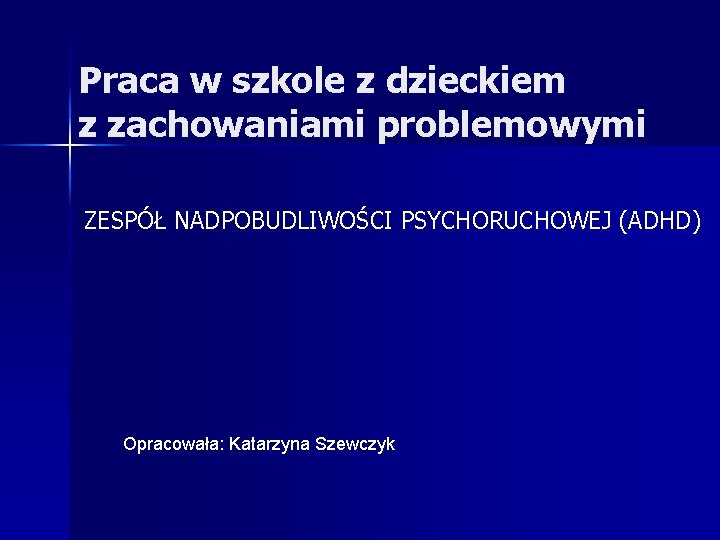 Praca w szkole z dzieckiem z zachowaniami problemowymi

ZESPÓŁ NADPOBUDLIWOŚCI PSYCHORUCHOWEJ (ADHD)

Opracowała: Katarzyna Szewczyk